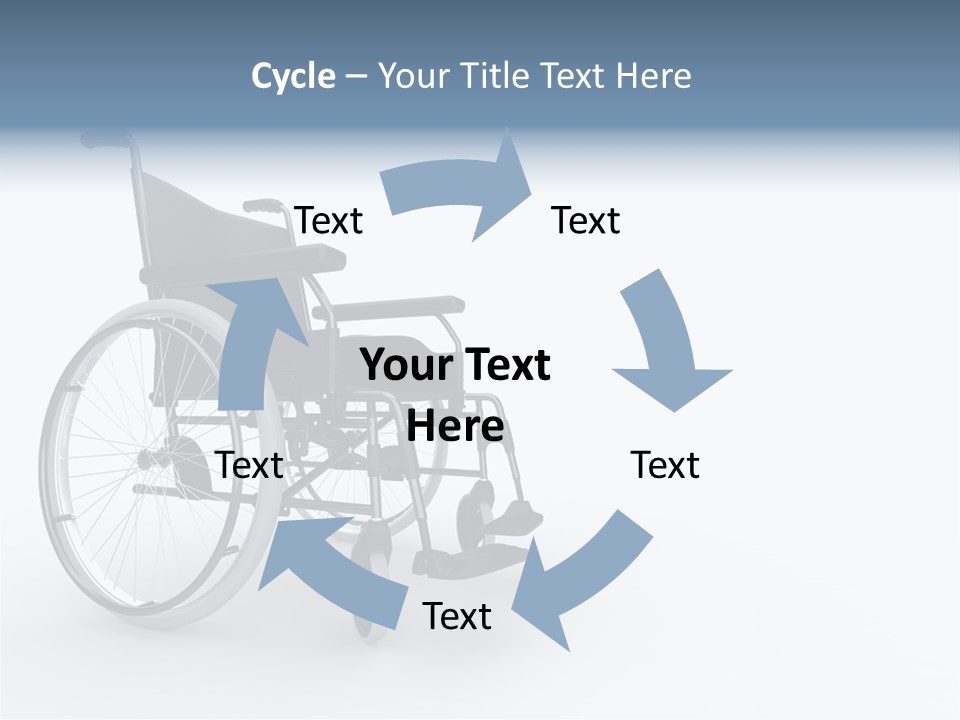 Cycle – Your Title Text Here

Text

Text

Your Text Here

Text

Text

Text